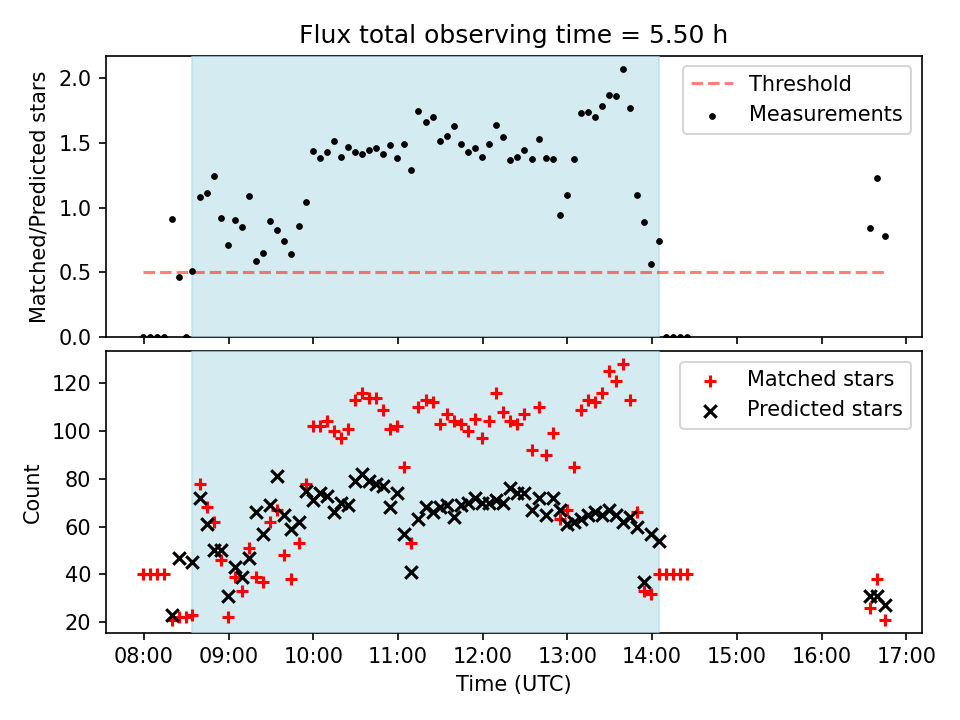 Flux total observing time = 5.50 h

Matched/Predicted stars

2.0
1.5
1.0
0.5
0.0

Threshold
Measurements

Count

120
100
80
60
40
20

Matched stars
Predicted stars

08:00 09:00 10:00 11:00 12:00 13:00 14:00 15:00 16:00 17:00

Time (UTC)